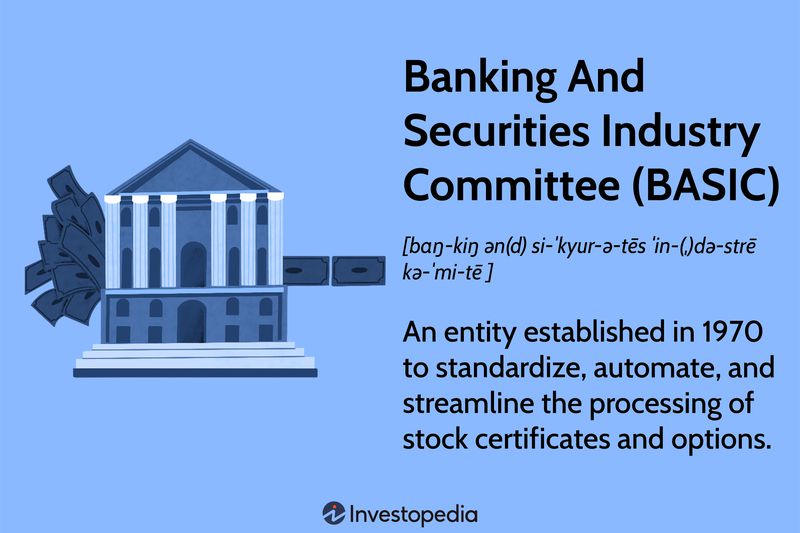 Banking And Securities Industry Committee (BASIC)

[baŋ-kiŋ ən(d) si-ˈkyur-ə-tēs ˈin-(ˌ)də-strē kə-ˈmi-tē ]

An entity established in 1970 to standardize, automate, and streamline the processing of stock certificates and options.

Investopedia